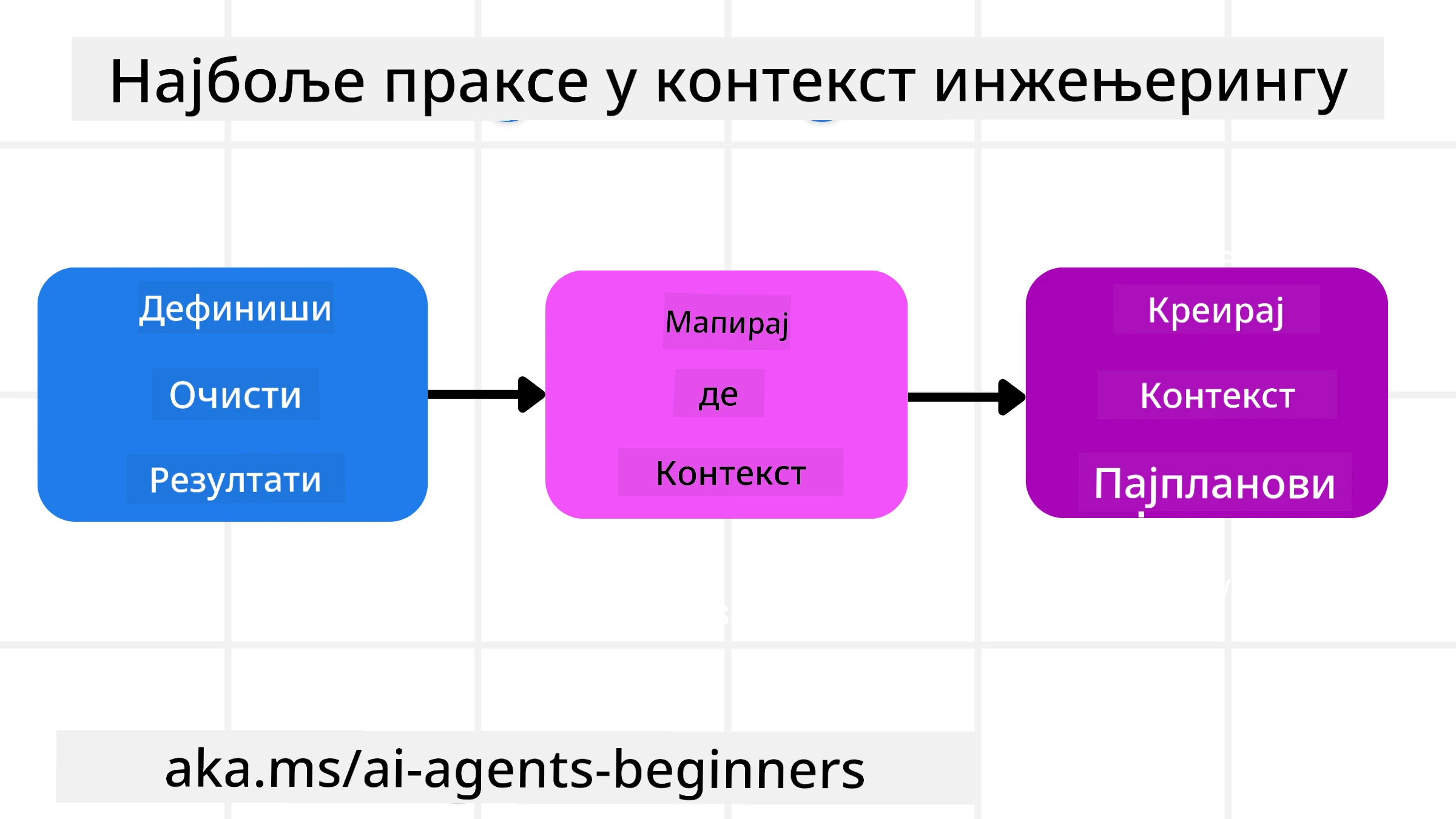 Најбоље праксе у контекст инжењерингу

Дефиниши

Очисти

Резултати

Мапирај

де

Контекст

Креирај

Контекст

Пајпланови

aka.ms/ai-agents-beginners